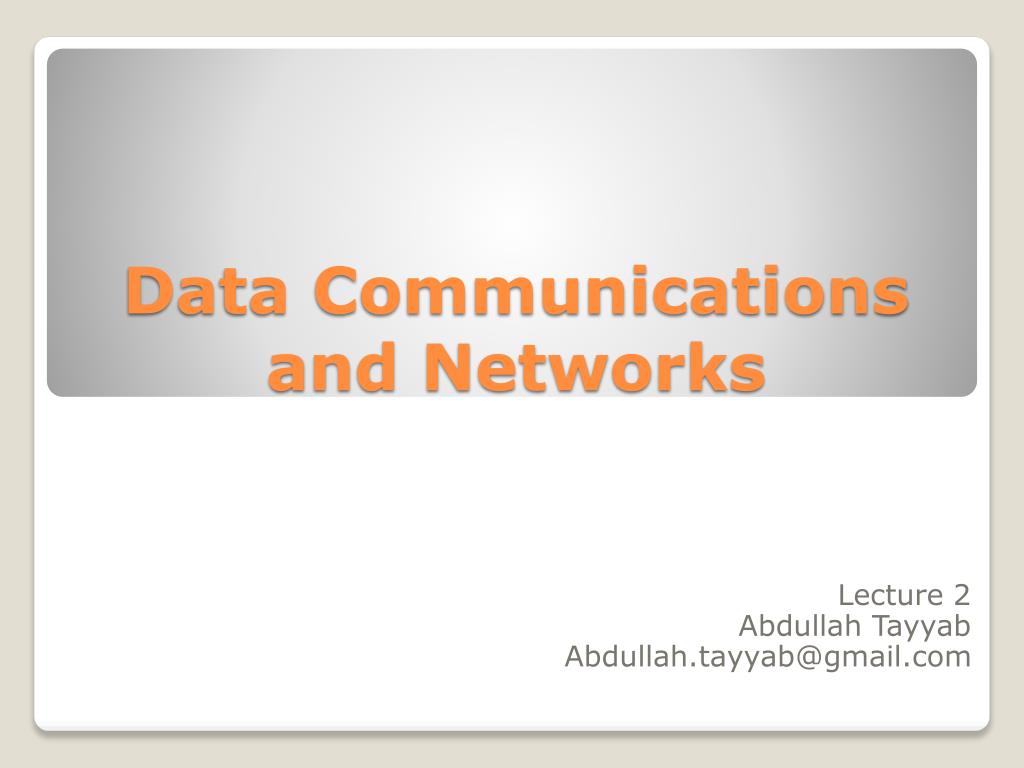 Data Communications and Networks

Lecture 2
Abdullah Tayyab
Abdullah.tayyab@gmail.com